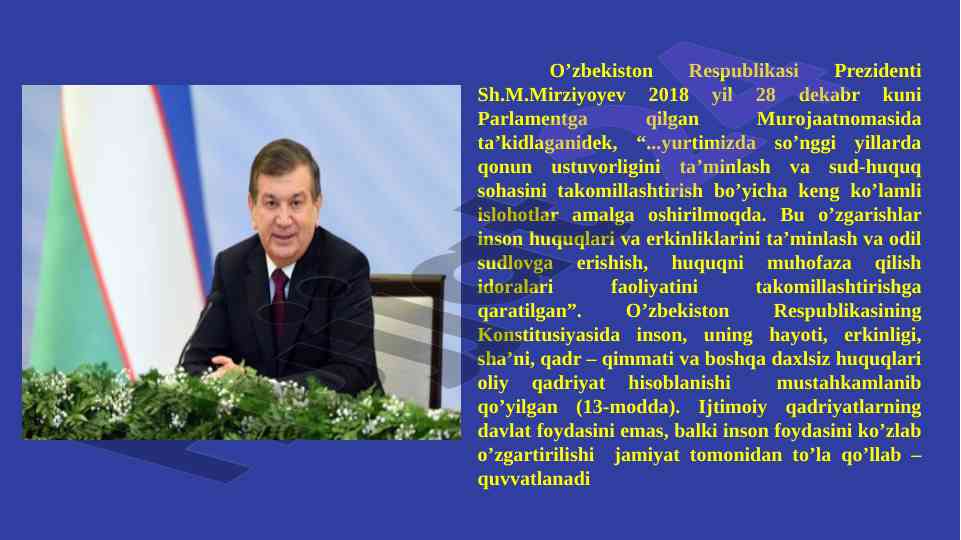 O’zbekiston Respublikasi Prezidenti Sh.M.Mirziyoyev 2018 yil 28 dekabr kuni Parlamentga qilgan Murojaatnomasida ta’kidlaganidek, “...yurtimizda so’nggi yillarda qonun ustuvorligini ta’minlash va sud-huquq sohasini takomillashtirish bo’yicha keng ko’lamli islohotlar amalga oshirilmoqda. Bu o’zgarishlar inson huquqlari va erkinliklarini ta’minlash va odil sudlovga erishish, huquqni muhofaza qilish idoralari faoliyatini takomillashtirishga qaratilgan”. O’zbekiston Respublikasining Konstitusiyasida inson, uning hayoti, erkinligi, sha’ni, qadr – qimmati va boshqa daxlsiz huquqlari oliy qadriyat hisoblanishi mustahkamlanib qo’yilgan (13-modda). Ijtimoiy qadriyatlarning davlat foydasini emas, balki inson foydasini ko’zlab o’zgartirilishi jamiyat tomonidan to’la qo’llab – quvvatlanadi